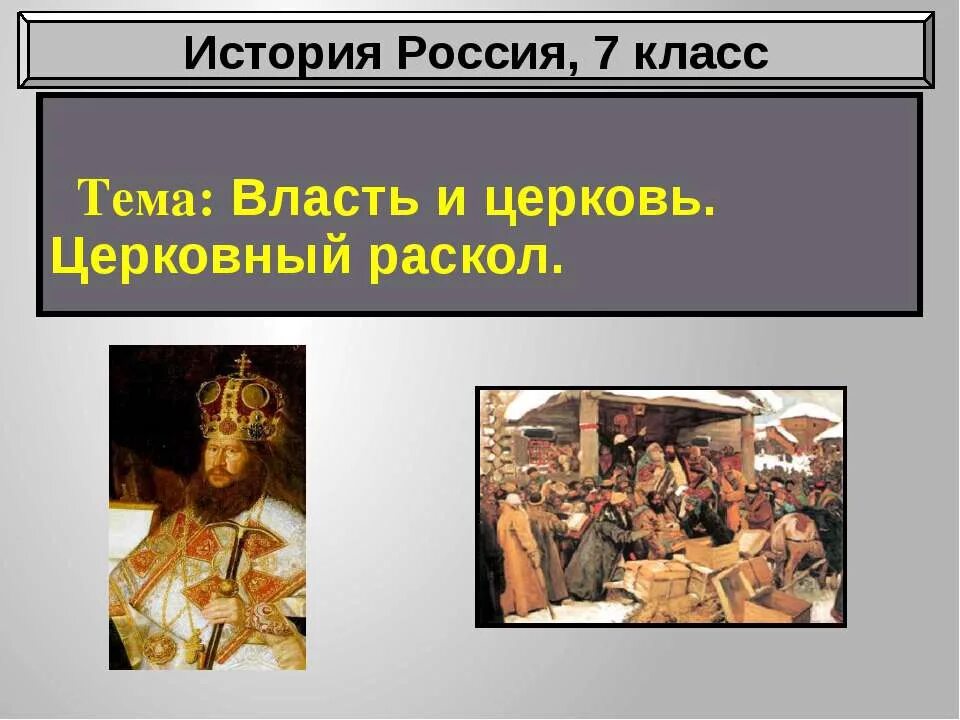 История Россия, 7 класс

Тема: Власть и церковь. Церковный раскол.